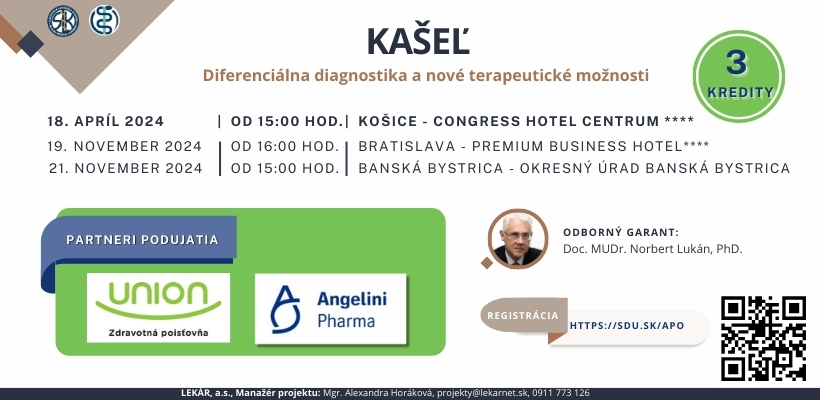 KAŠEĽ

Diferenciálna diagnostika a nové terapeutické možnosti

3 KREDITY

18. APRÍL 2024 | OD 15:00 HOD. | KOŠICE - CONGRESS HOTEL CENTRUM ****

19. NOVEMBER 2024 | OD 16:00 HOD. | BRATISLAVA - PREMIUM BUSINESS HOTEL****

21. NOVEMBER 2024 | OD 15:00 HOD. | BANSKÁ BYSTRICA - OKRESNÝ ÚRAD BANSKÁ BYSTRICA

PARTNERI PODUJATIA

UNION Zdravotná poisťovňa

Angelini Pharma

ODBORNÝ GARANT:
Doc. MUDr. Norbert Lukán, PhD.

REGISTRÁCIA

HTTPS://SDU.SK/APO

LEKÁR, a.s., Manažér projektu: Mgr. Alexandra Horáková, projekty@lekarnet.sk, 0911 773 126